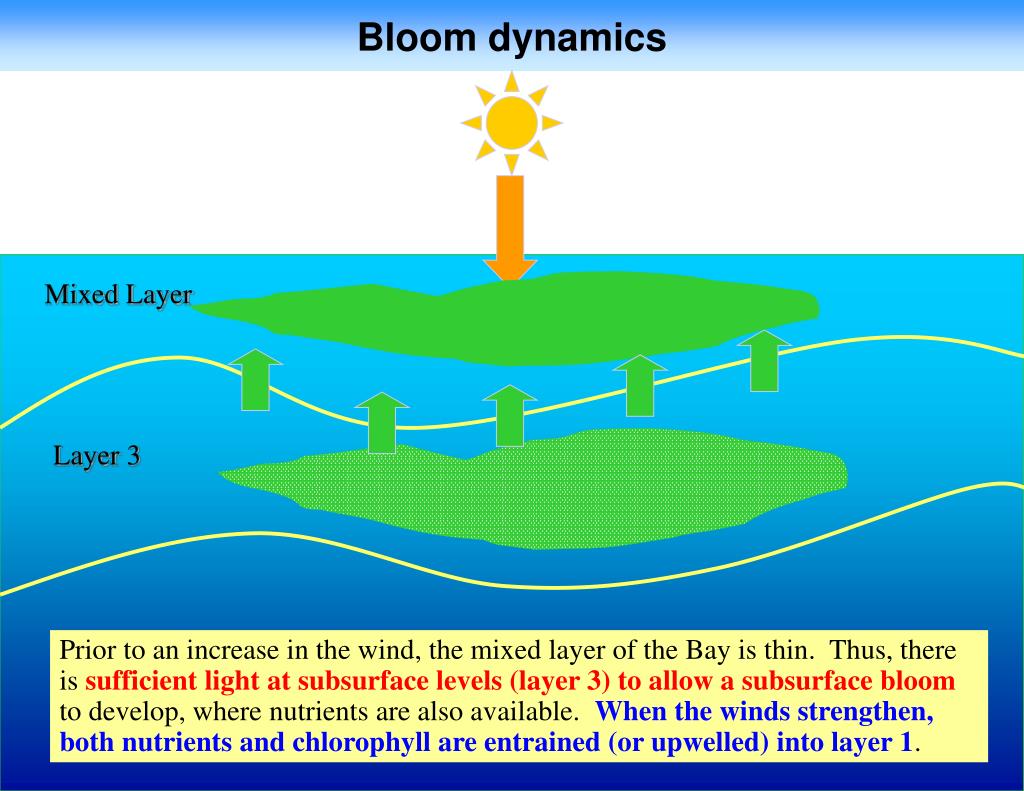 Bloom dynamics

Mixed Layer

Layer 3

Prior to an increase in the wind, the mixed layer of the Bay is thin. Thus, there is sufficient light at subsurface levels (layer 3) to allow a subsurface bloom to develop, where nutrients are also available. When the winds strengthen, both nutrients and chlorophyll are entrained (or upwelled) into layer 1.